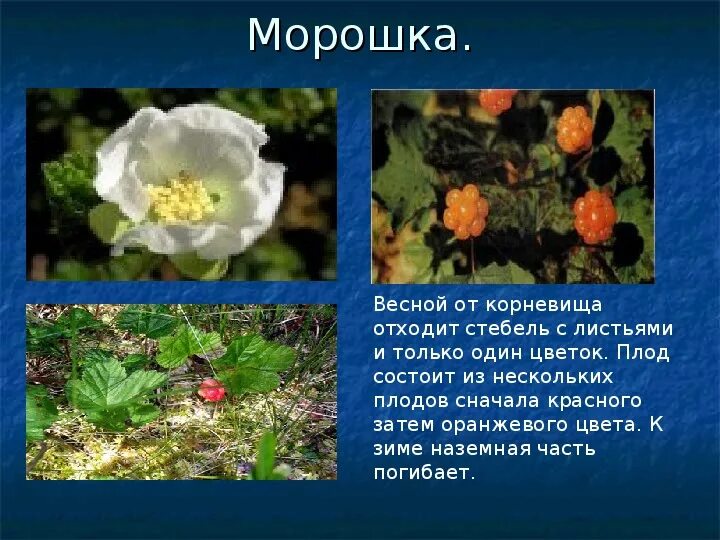 Морошка.

Весной от корневища отходит стебель с листьями и только один цветок. Плод состоит из нескольких плодов сначала красного затем оранжевого цвета. К зиме наземная часть погибает.